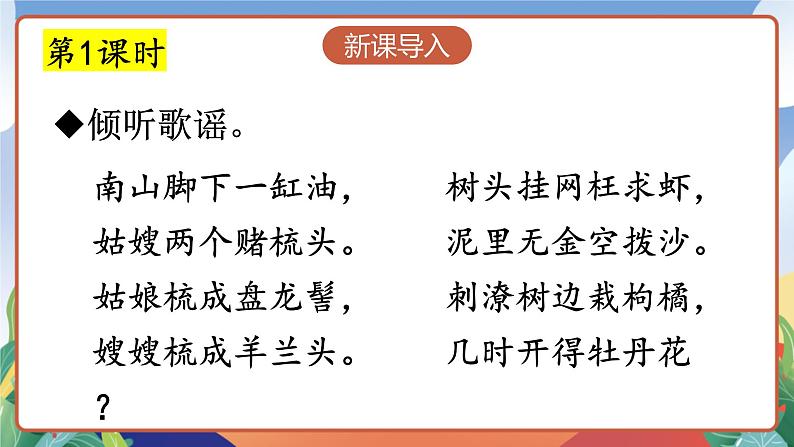 第1课时

新课导入

◆倾听歌谣。

南山脚下一缸油，
姑嫂两个赌梳头。
姑娘梳成盘龙髻，
嫂嫂梳成羊兰头。

树头挂网枉求虾，
泥里无金空拨沙。
刺潦树边栽枸橘，
几时开得牡丹花
？